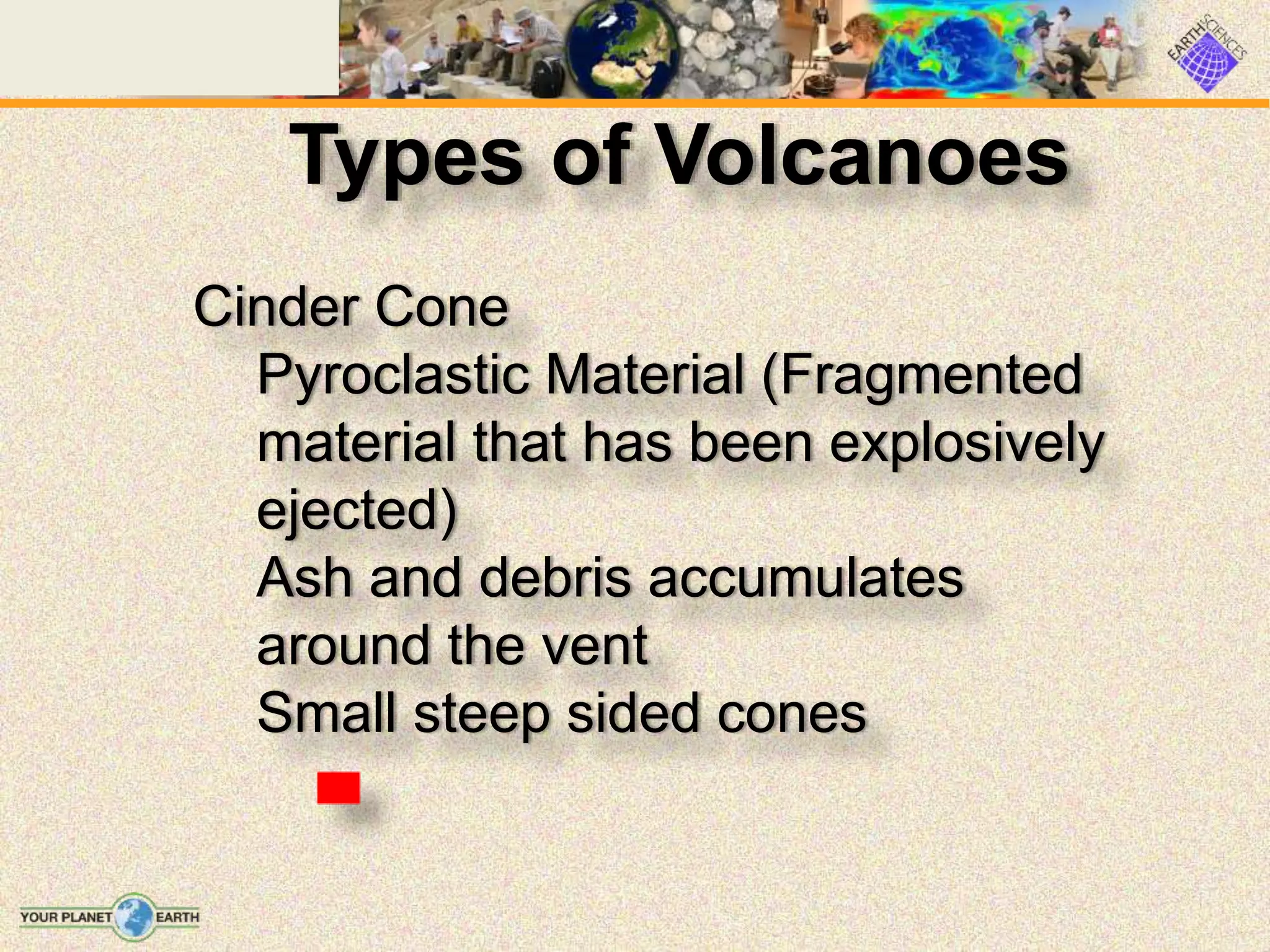 EARTH SCIENCES

Types of Volcanoes

Cinder Cone

Pyroclastic Material (Fragmented material that has been explosively ejected)

Ash and debris accumulates around the vent

Small steep sided cones

YOUR PLANET EARTH